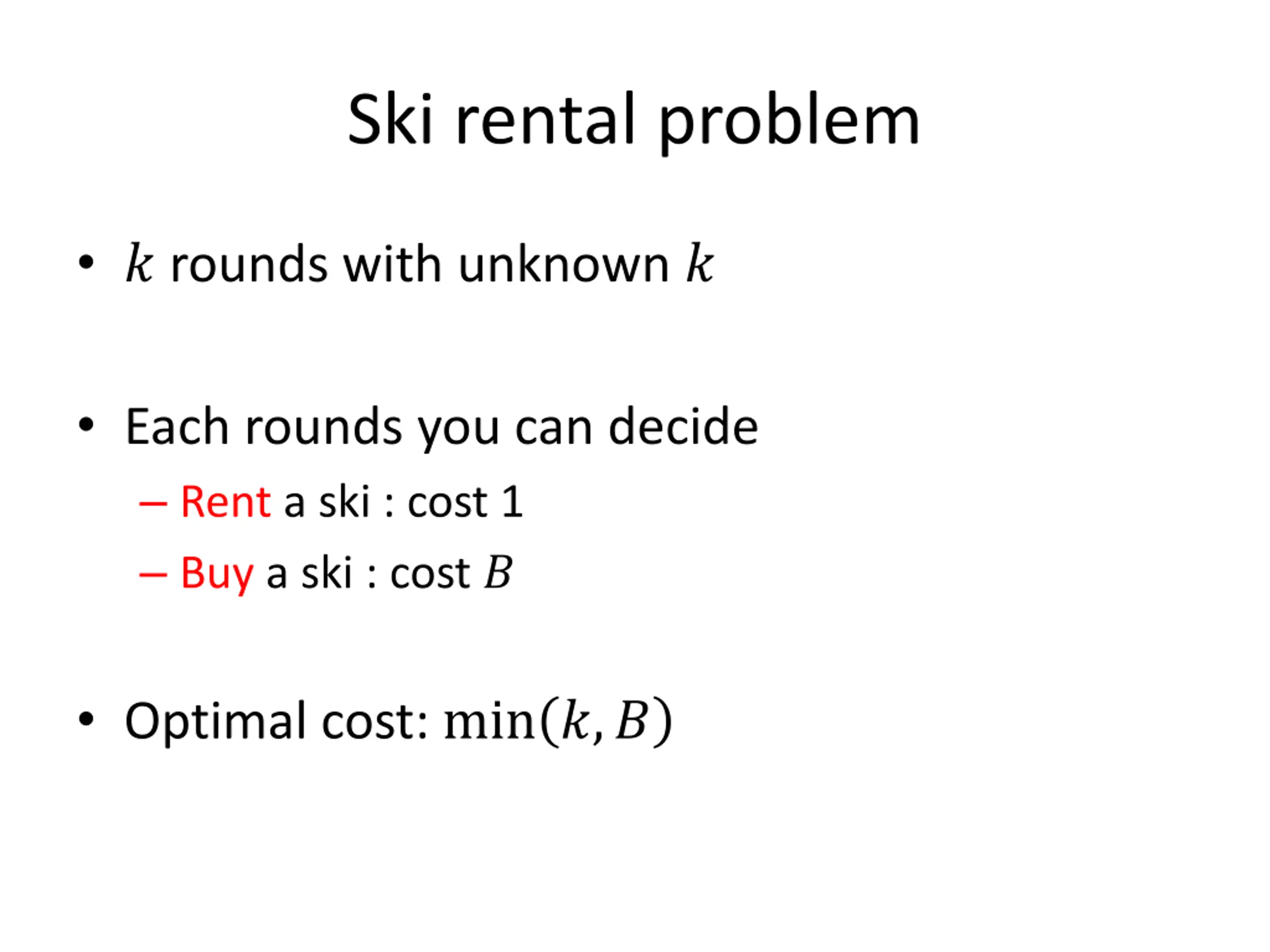 Ski rental problem

• $k$ rounds with unknown $k$

• Each rounds you can decide
– Rent a ski : cost 1
– Buy a ski : cost $B$

• Optimal cost: $\min(k, B)$